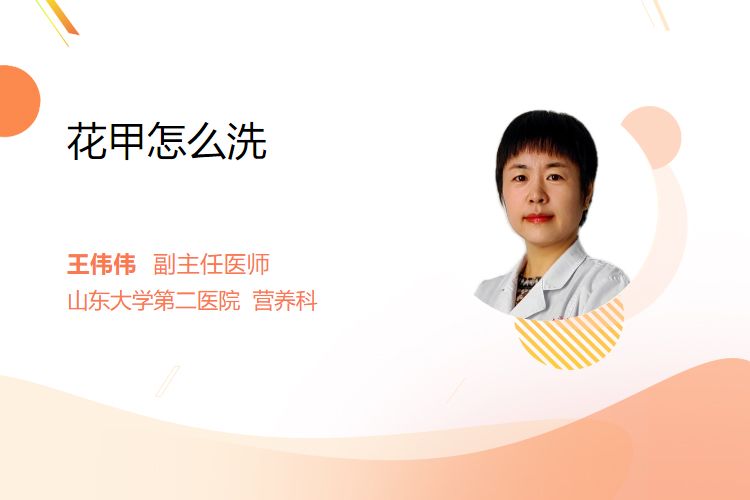 花甲怎么洗

王伟伟 副主任医师
山东大学第二医院 营养科